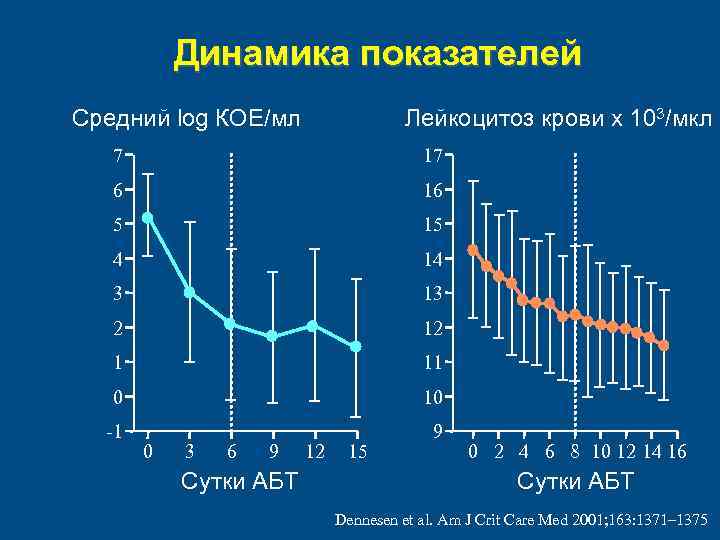 Динамика показателей

Средний log КОЕ/мл

7
6
5
4
3
2
1
0
-1

0 3 6 9 12 15

Сутки АБТ

Лейкоцитоз крови х $10^3$/мкл

17
16
15
14
13
12
11
10
9

0 2 4 6 8 10 12 14 16

Сутки АБТ

Dennesen et al. Am J Crit Care Med 2001;163:1371–1375